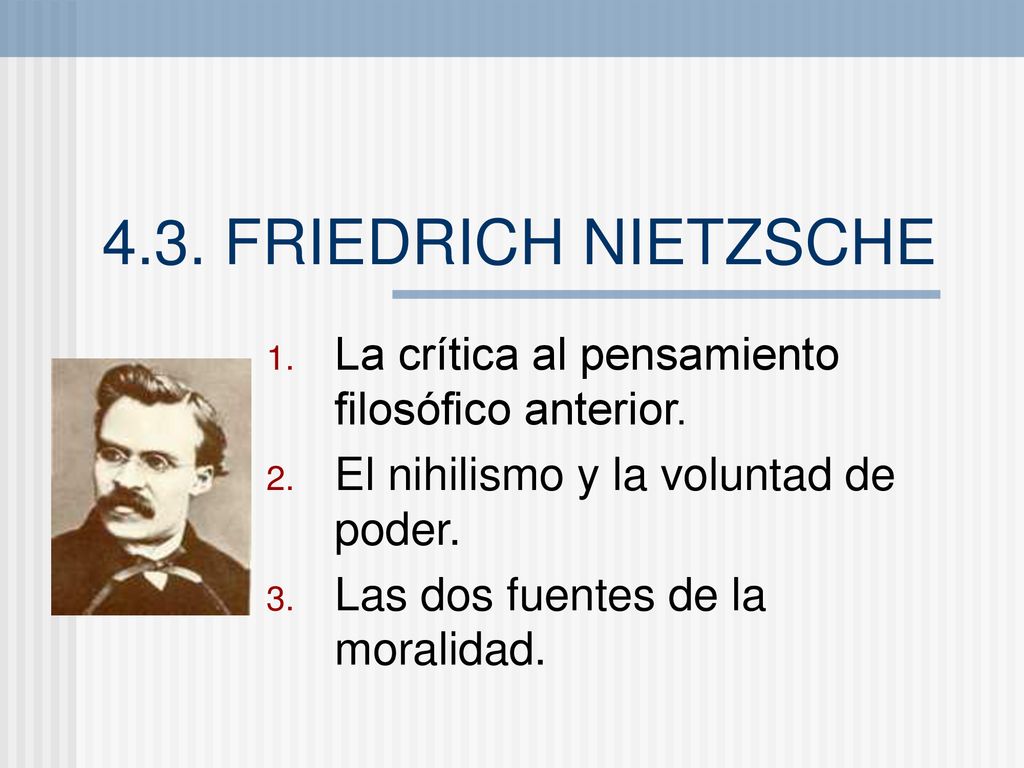 4.3. FRIEDRICH NIETZSCHE

1. La crítica al pensamiento filosófico anterior.
2. El nihilismo y la voluntad de poder.
3. Las dos fuentes de la moralidad.